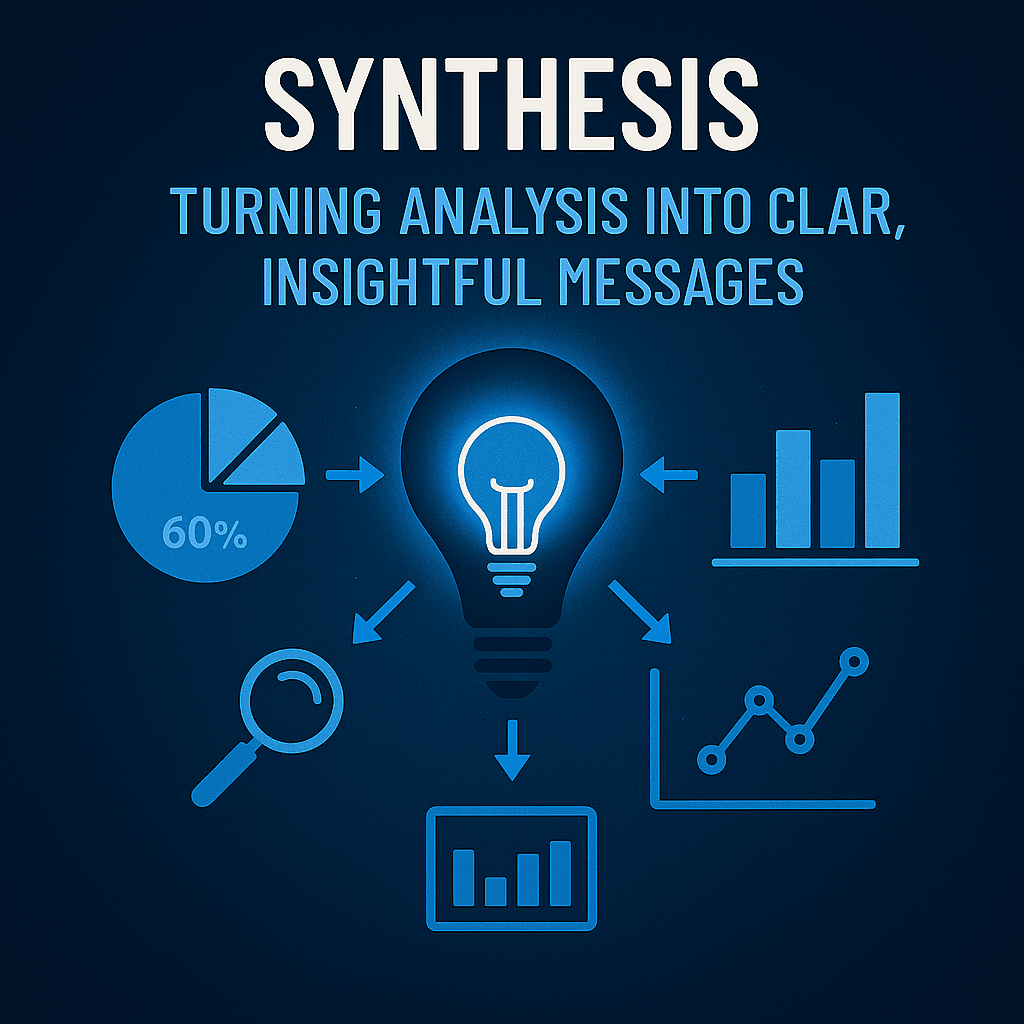 SYNTHESIS

TURNING ANALYSIS INTO CLAR, INSIGHTFUL MESSAGES

60%